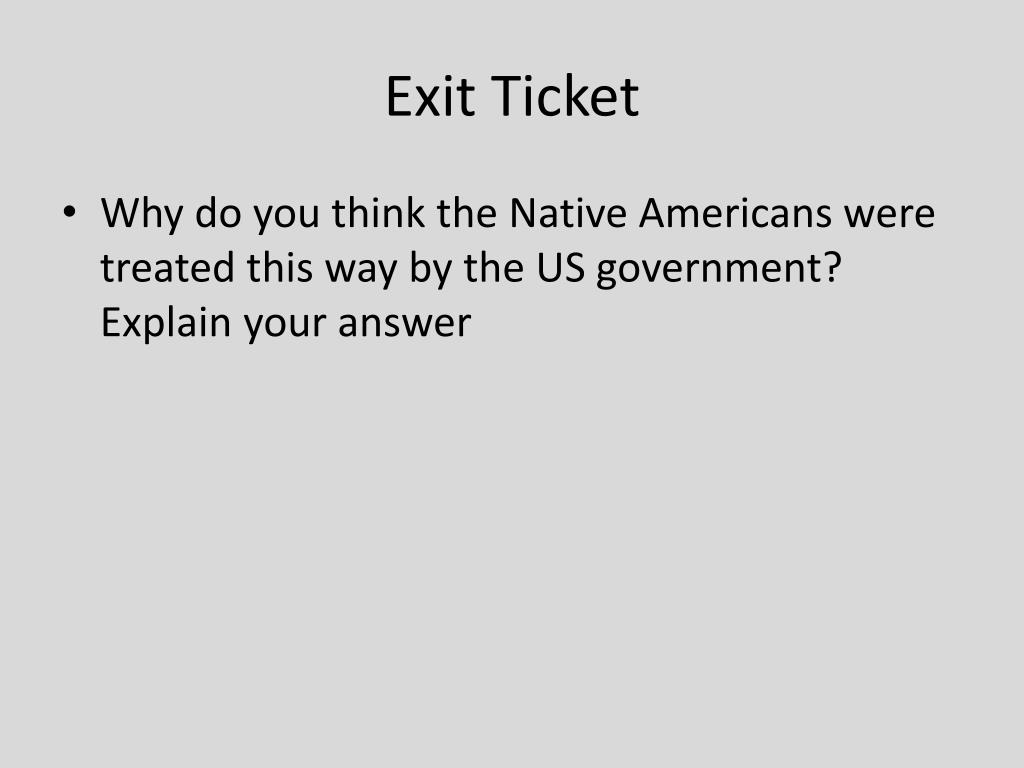 Exit Ticket

• Why do you think the Native Americans were treated this way by the US government? Explain your answer